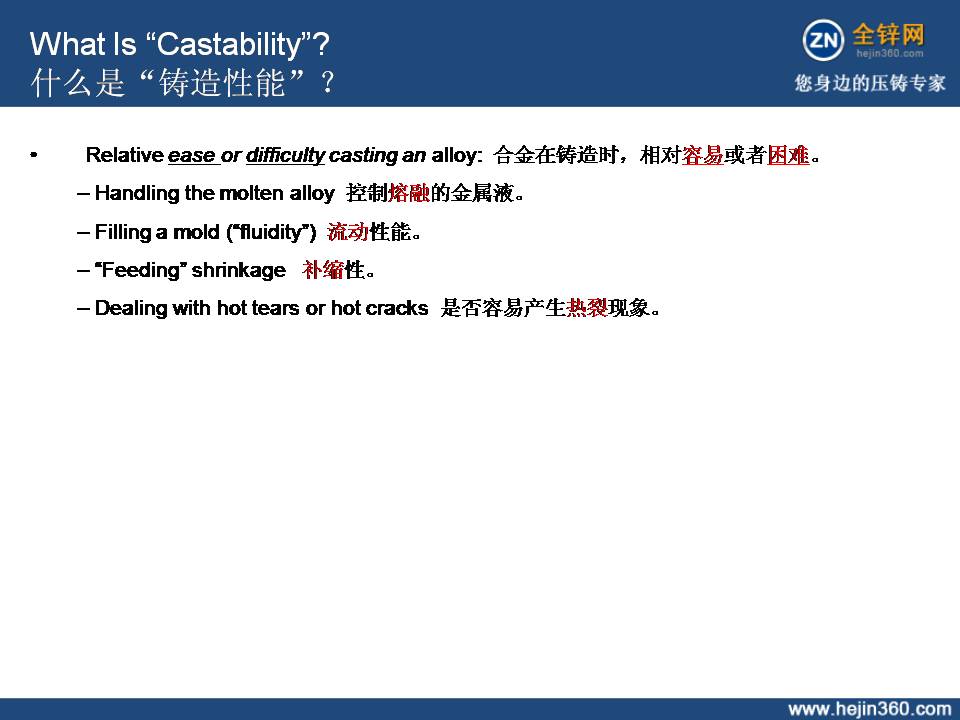 What Is “Castability”?
什么是“铸造性能”？

ZN 全锌网
hejin360.com
您身边的压铸专家

• Relative ease or difficulty casting an alloy: 合金在铸造时，相对容易或者困难。

– Handling the molten alloy 控制熔融的金属液。

– Filling a mold (“fluidity”) 流动性能。

– “Feeding” shrinkage 补缩性。

– Dealing with hot tears or hot cracks 是否容易产生热裂现象。

www.hejin360.com